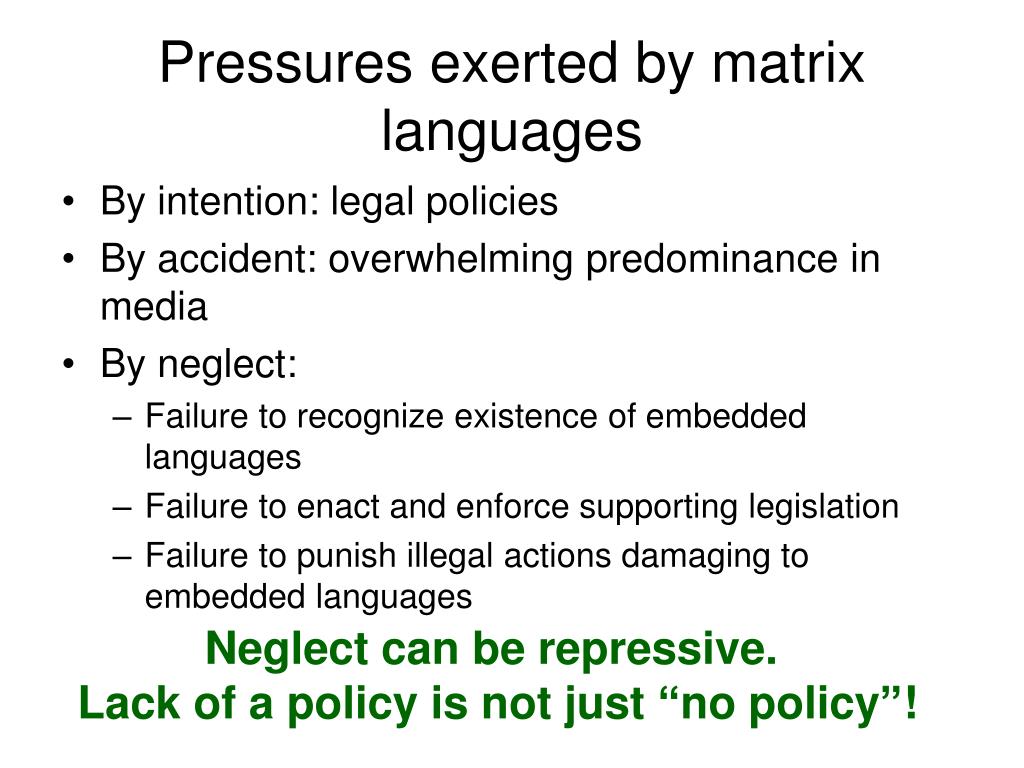 Pressures exerted by matrix languages

• By intention: legal policies
• By accident: overwhelming predominance in media
• By neglect:
– Failure to recognize existence of embedded languages
– Failure to enact and enforce supporting legislation
– Failure to punish illegal actions damaging to embedded languages

Neglect can be repressive.
Lack of a policy is not just “no policy”!